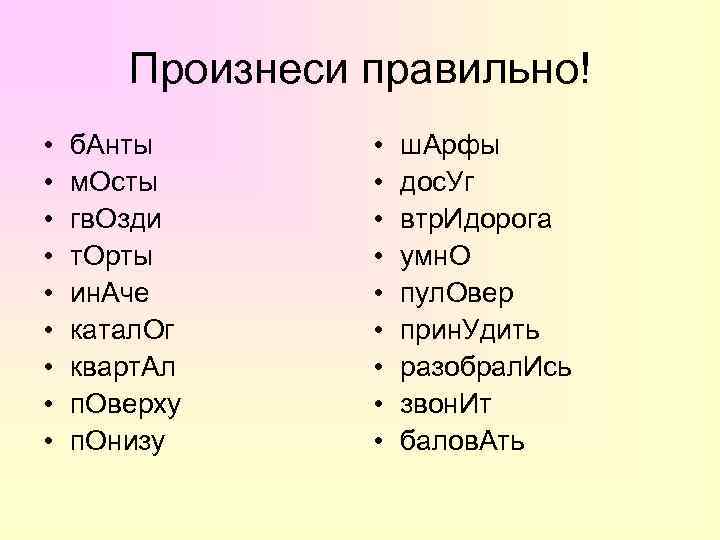 Произнеси правильно!

• бАнты
• мОсты
• гвОзди
• тОрты
• инАче
• каталОг
• квартАл
• пОверху
• пОнизу

• шАрфы
• досУг
• втрИдорога
• умнО
• пулОвер
• принУдить
• разобралИсь
• звонИт
• баловАть